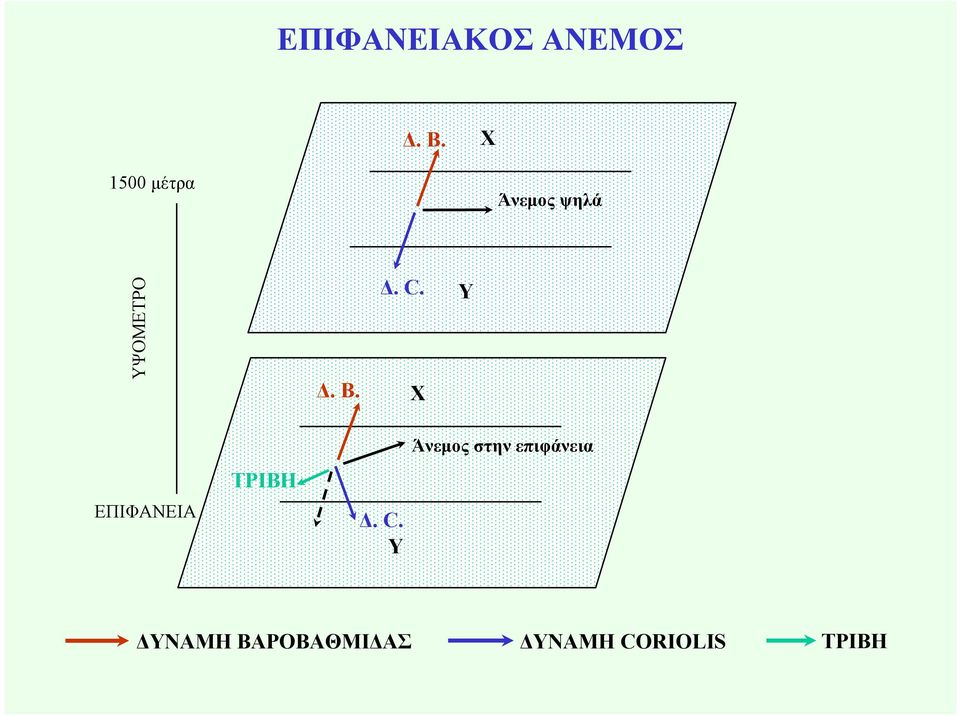 ΕΠΙΦΑΝΕΙΑΚΟΣ ΑΝΕΜΟΣ

1500 μέτρα

ΥΨΟΜΕΤΡΟ

ΕΠΙΦΑΝΕΙΑ

Δ. Β.

Χ

Άνεμος ψηλά

Δ. C.

Υ

Δ. Β.

Χ

Άνεμος στην επιφάνεια

ΤΡΙΒΗ

Δ. C.

Υ

ΔΥΝΑΜΗ ΒΑΡΟΒΑΘΜΙΔΑΣ

ΔΥΝΑΜΗ CORIOLIS

ΤΡΙΒΗ